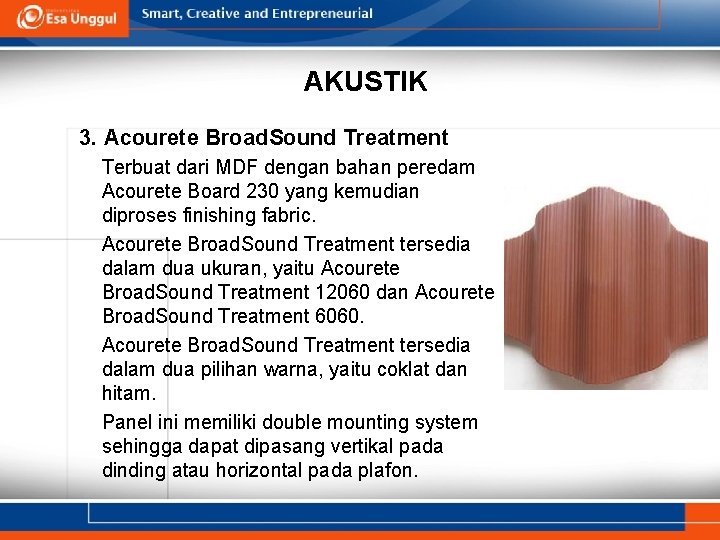 Esa Unggul

Smart, Creative and Entrepreneurial

AKUSTIK

3. Acourete BroadSound Treatment

Terbuat dari MDF dengan bahan peredam Acourete Board 230 yang kemudian diproses finishing fabric.

Acourete BroadSound Treatment tersedia dalam dua ukuran, yaitu Acourete BroadSound Treatment 12060 dan Acourete BroadSound Treatment 6060.

Acourete BroadSound Treatment tersedia dalam dua pilihan warna, yaitu coklat dan hitam.

Panel ini memiliki double mounting system sehingga dapat dipasang vertikal pada dinding atau horizontal pada plafon.